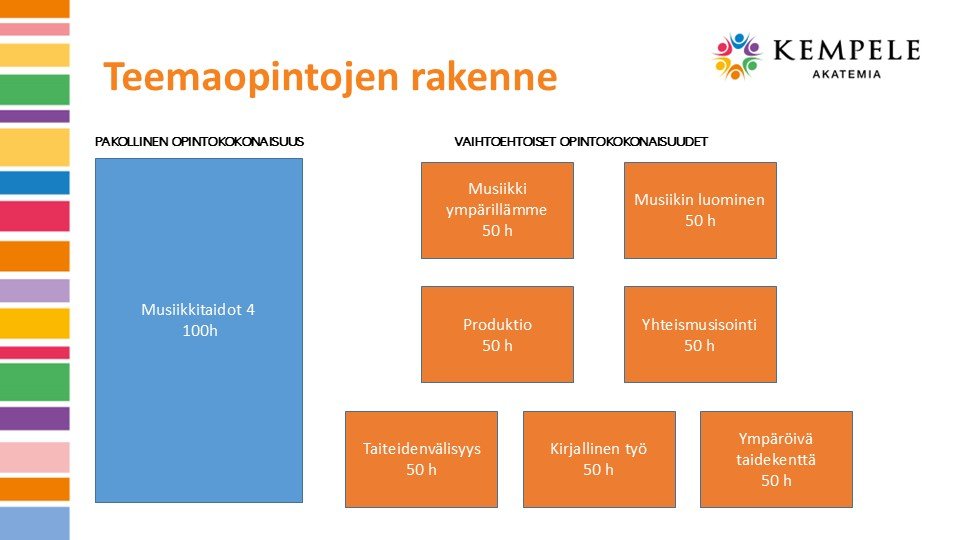 Teemaopintojen rakenne

KEMPELE
AKATEMIA

PAKOLLINEN OPINTOKOKONAISUUS

Musiikkitaidot 4
100h

VAIHTOEHTOISET OPINTOKOKONAISUUDET

Musiikki ympärillämme
50 h

Musiikin luominen
50 h

Produktio
50 h

Yhteismusisointi
50 h

Taiteidenvälisyys
50 h

Kirjallinen työ
50 h

Ympäröivä taidekenttä
50 h